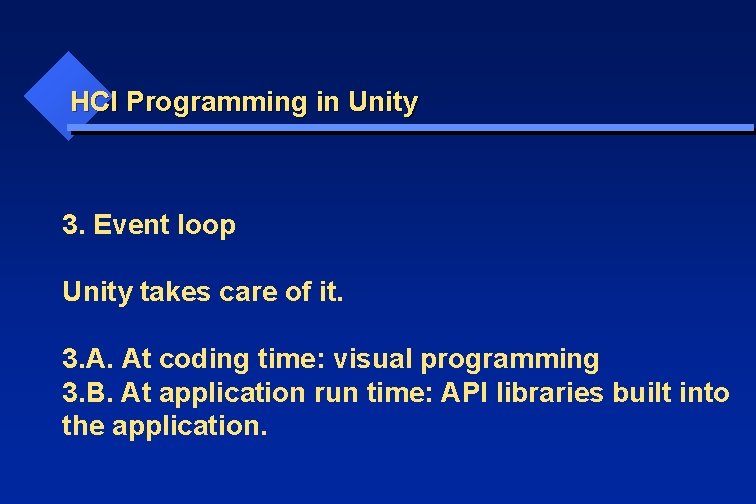 HCI Programming in Unity

3. Event loop

Unity takes care of it.

3.A. At coding time: visual programming
3.B. At application run time: API libraries built into the application.